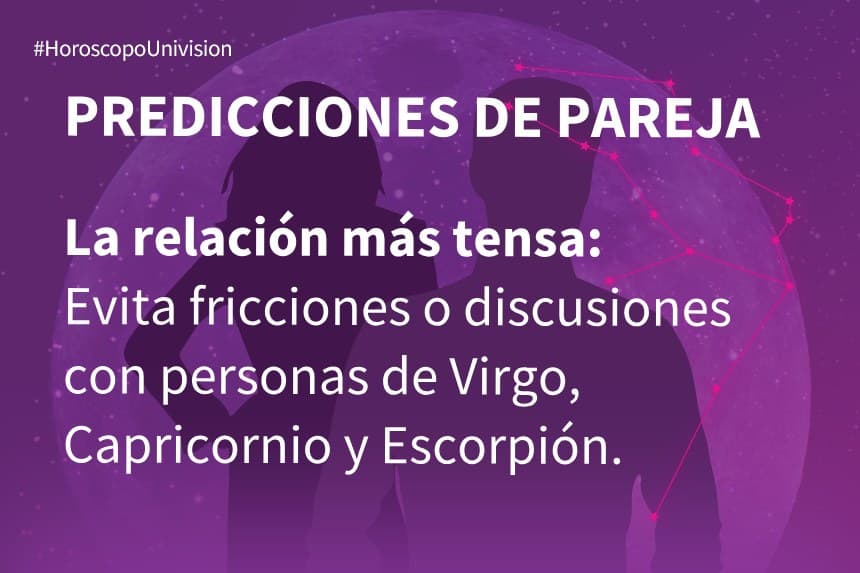 #HoroscopoUnivision

PREDICCIONES DE PAREJA

La relación más tensa:
Evita fricciones o discusiones con personas de Virgo, Capricornio y Escorpión.